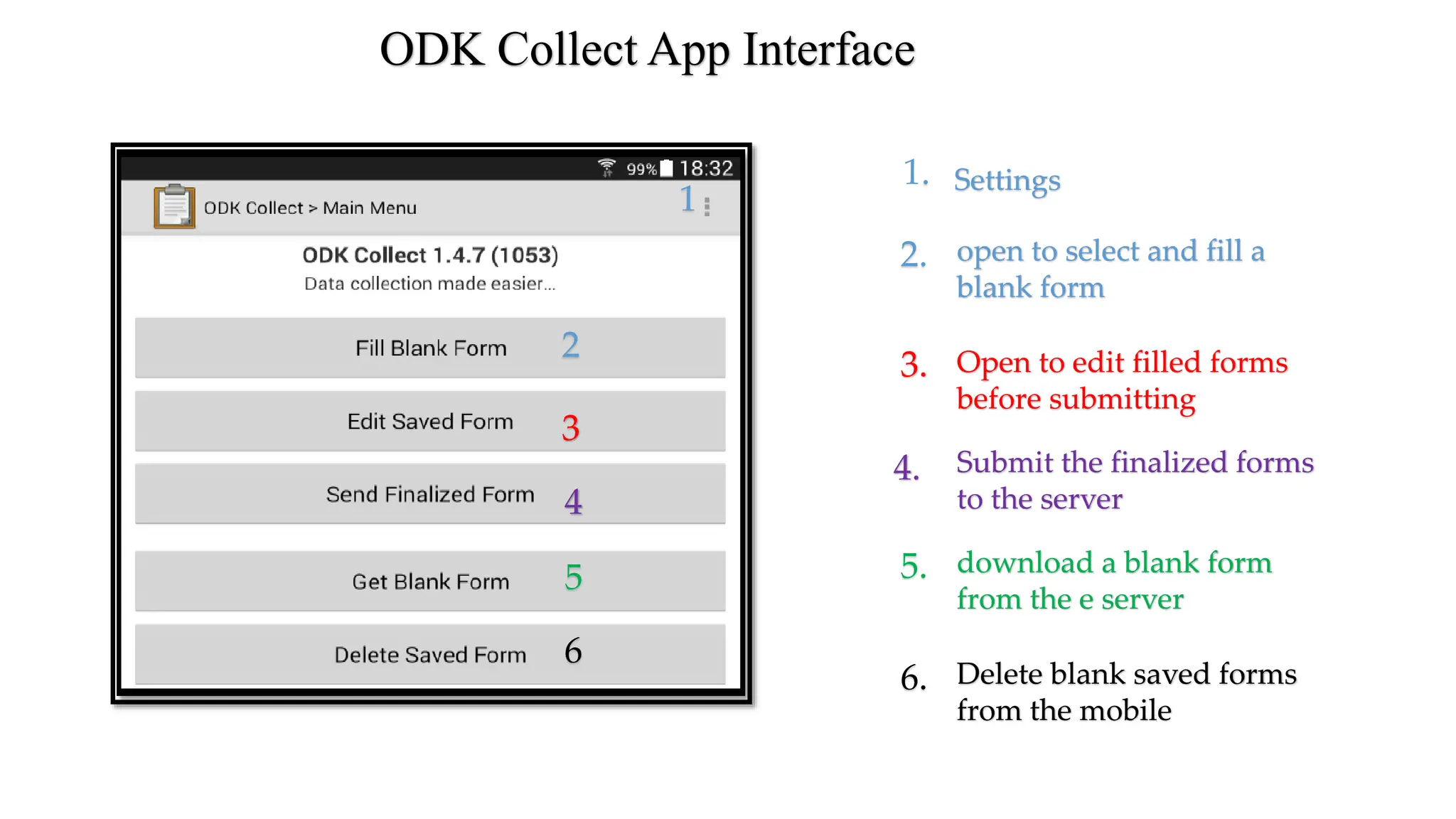 ODK Collect App Interface

99% 18:32

ODK Collect > Main Menu 1

ODK Collect 1.4.7 (1053)
Data collection made easier...

Fill Blank Form 2

Edit Saved Form 3

Send Finalized Form 4

Get Blank Form 5

Delete Saved Form 6

1. Settings

2. open to select and fill a blank form

3. Open to edit filled forms before submitting

4. Submit the finalized forms to the server

5. download a blank form from the e server

6. Delete blank saved forms from the mobile